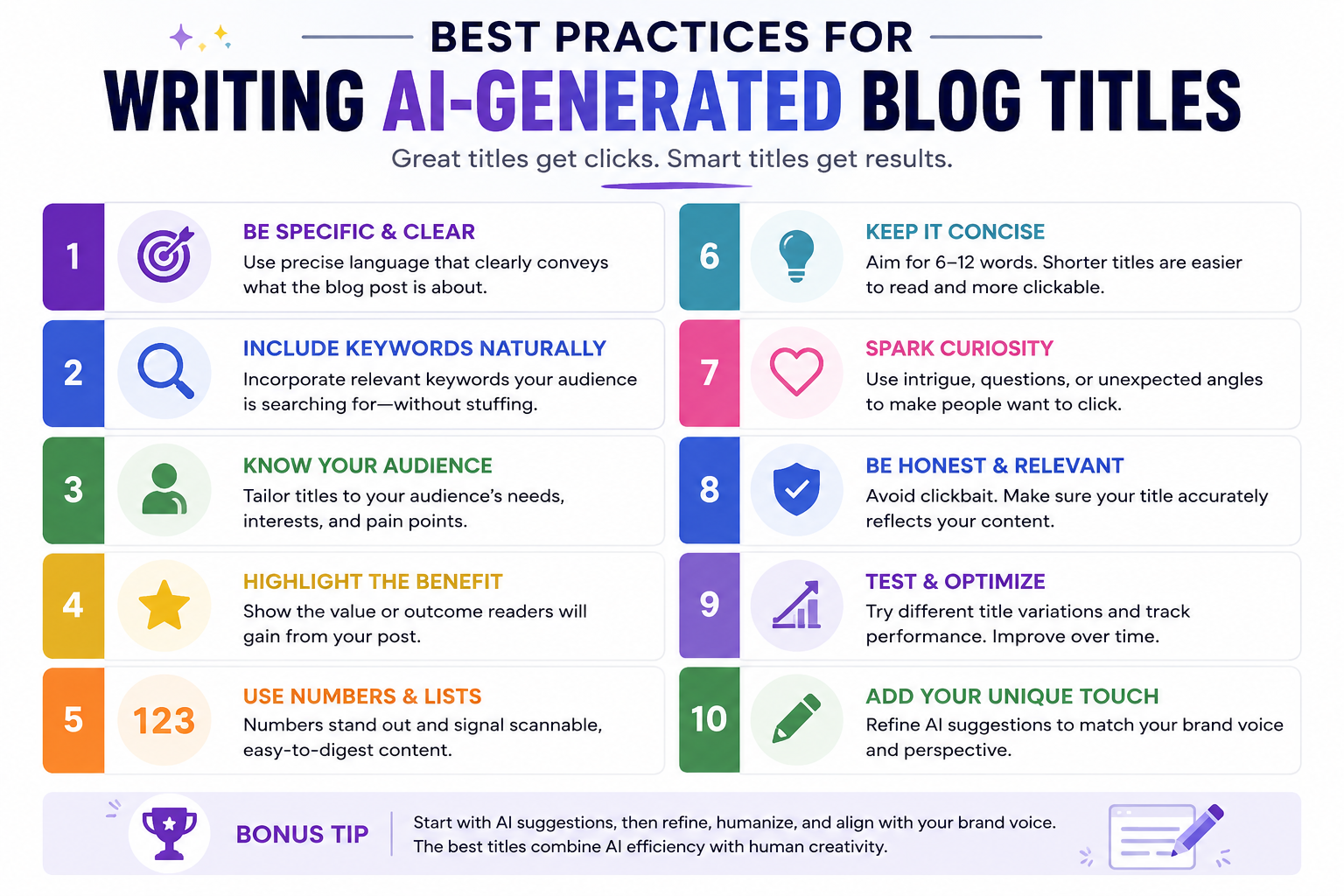 BEST PRACTICES FOR
WRITING AI-GENERATED BLOG TITLES
Great titles get clicks. Smart titles get results.

1
BE SPECIFIC & CLEAR
Use precise language that clearly conveys what the blog post is about.

2
INCLUDE KEYWORDS NATURALLY
Incorporate relevant keywords your audience is searching for—without stuffing.

3
KNOW YOUR AUDIENCE
Tailor titles to your audience's needs, interests, and pain points.

4
HIGHLIGHT THE BENEFIT
Show the value or outcome readers will gain from your post.

5
123
USE NUMBERS & LISTS
Numbers stand out and signal scannable, easy-to-digest content.

6
KEEP IT CONCISE
Aim for 6–12 words. Shorter titles are easier to read and more clickable.

7
SPARK CURIOSITY
Use intrigue, questions, or unexpected angles to make people want to click.

8
BE HONEST & RELEVANT
Avoid clickbait. Make sure your title accurately reflects your content.

9
TEST & OPTIMIZE
Try different title variations and track performance. Improve over time.

10
ADD YOUR UNIQUE TOUCH
Refine AI suggestions to match your brand voice and perspective.

BONUS TIP
Start with AI suggestions, then refine, humanize, and align with your brand voice. The best titles combine AI efficiency with human creativity.